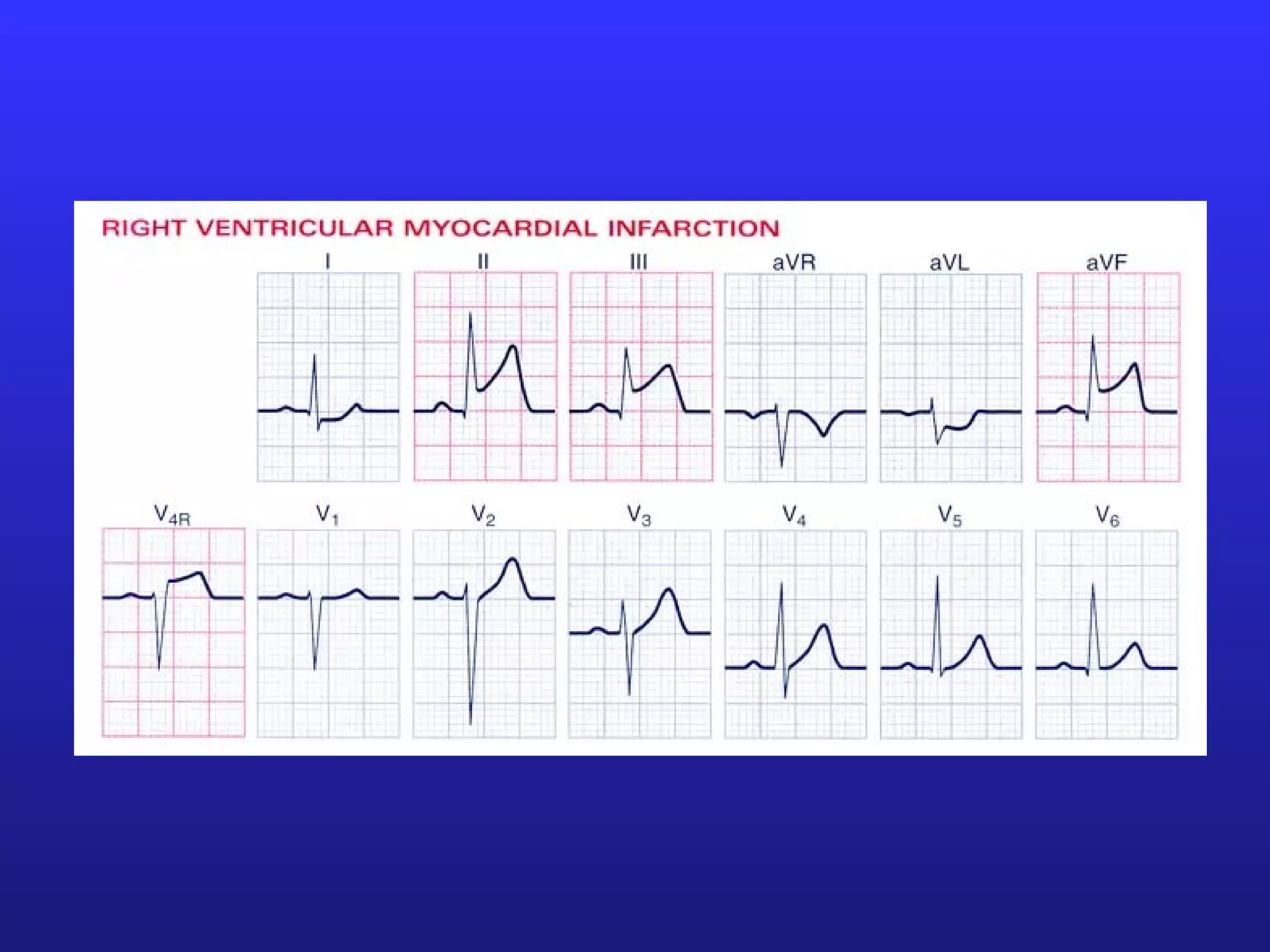 RIGHT VENTRICULAR MYOCARDIAL INFARCTION

I

II

III

aVR

aVL

aVF

$V_{4R}$

$V_1$

$V_2$

$V_3$

$V_4$

$V_5$

$V_6$